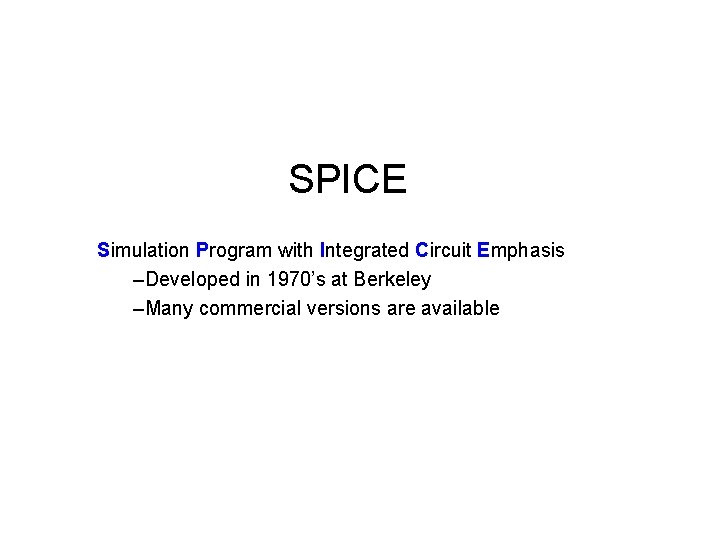 SPICE

Simulation Program with Integrated Circuit Emphasis

–Developed in 1970’s at Berkeley

–Many commercial versions are available